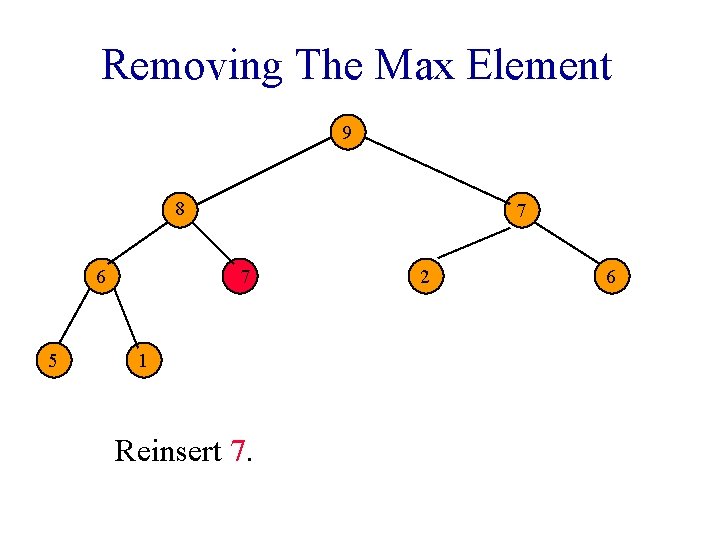 Removing The Max Element

9

8

7

6

7

2

6

5

1

Reinsert 7.